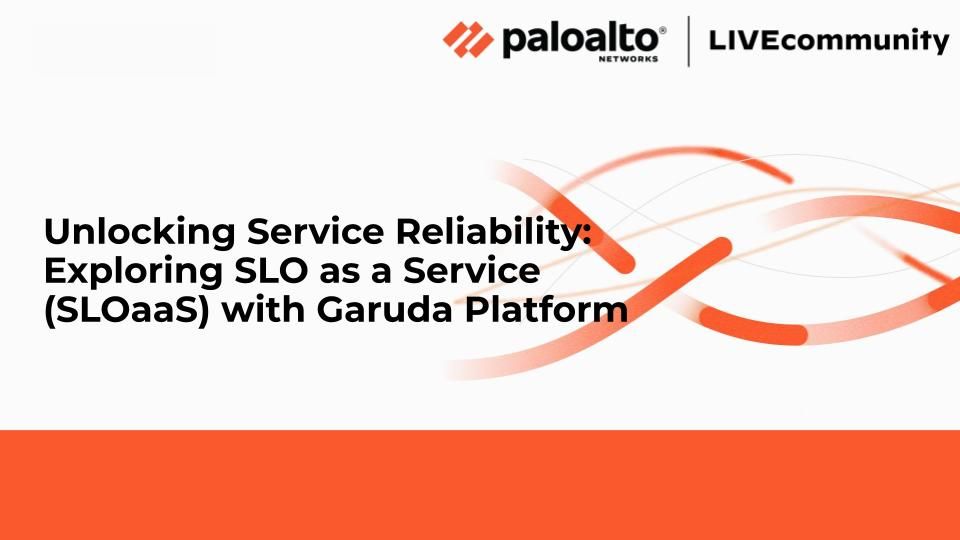 paloalto® NETWORKS | LIVEcommunity

Unlocking Service Reliability: Exploring SLO as a Service (SLOaaS) with Garuda Platform